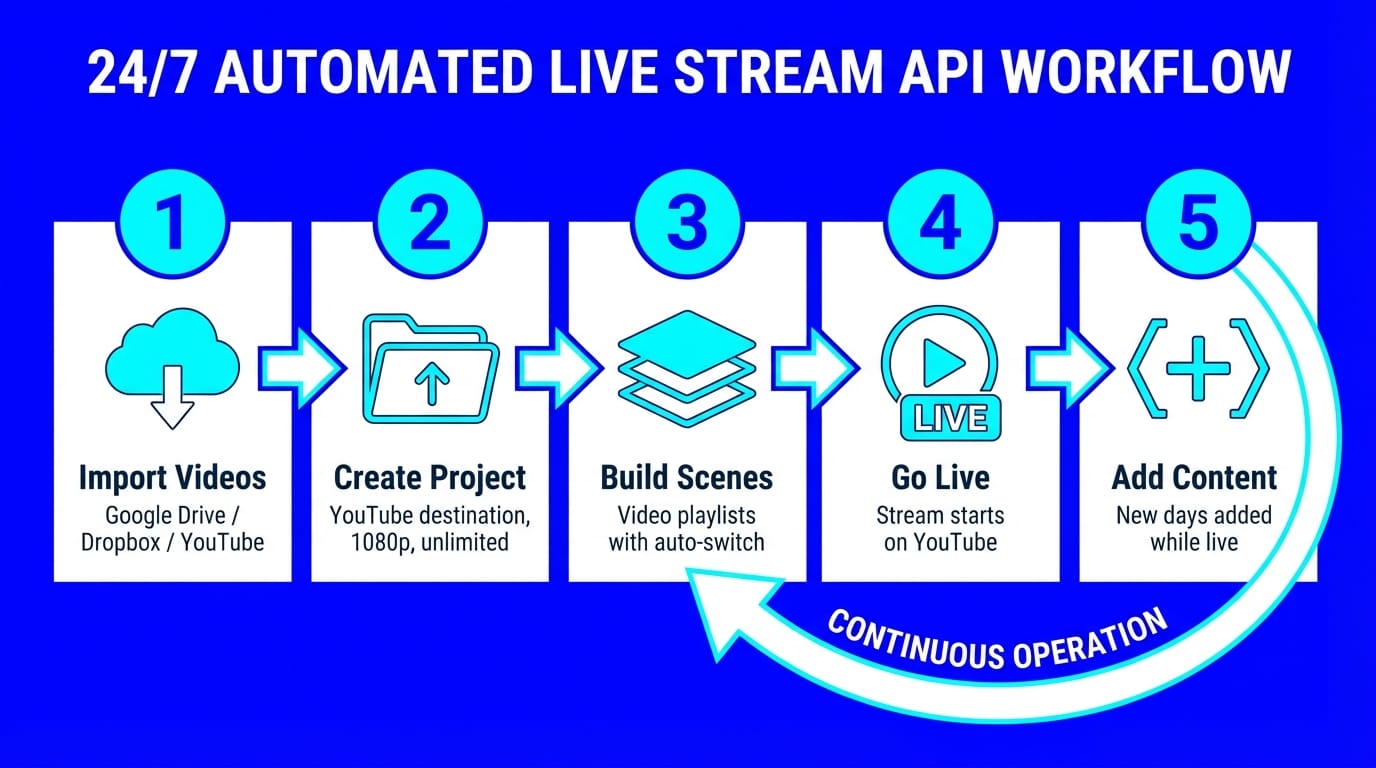 24/7 AUTOMATED LIVE STREAM API WORKFLOW

1

Import Videos
Google Drive / Dropbox / YouTube

2

Create Project
YouTube destination, 1080p, unlimited

3

Build Scenes
Video playlists with auto-switch

4

LIVE

Go Live
Stream starts on YouTube

5

Add Content
New days added while live

CONTINUOUS OPERATION